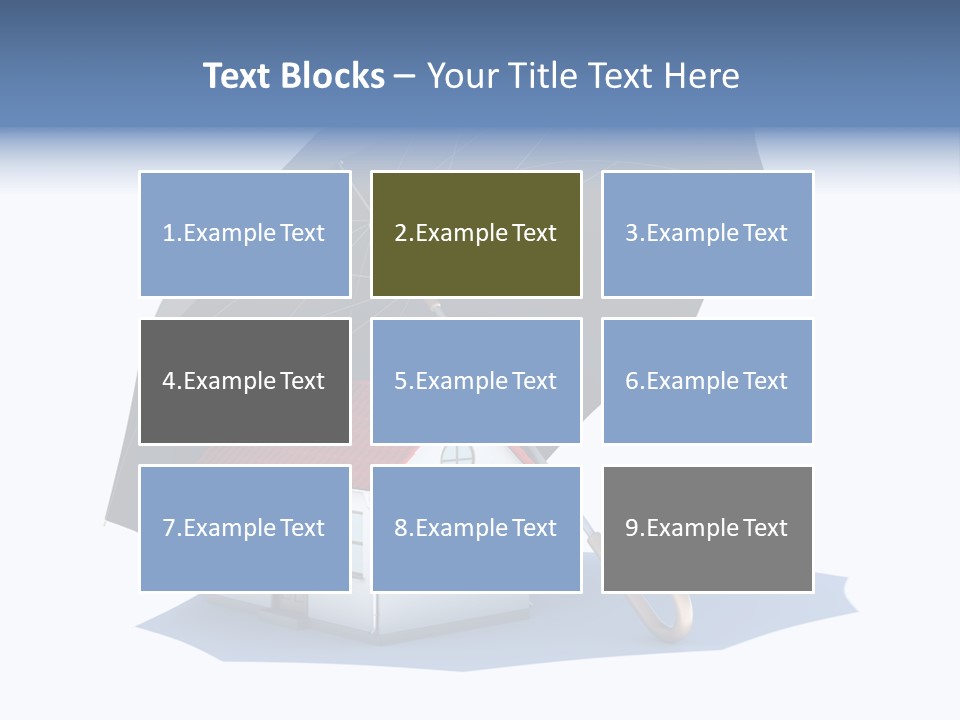 Text Blocks – Your Title Text Here

1.Example Text

2.Example Text

3.Example Text

4.Example Text

5.Example Text

6.Example Text

7.Example Text

8.Example Text

9.Example Text